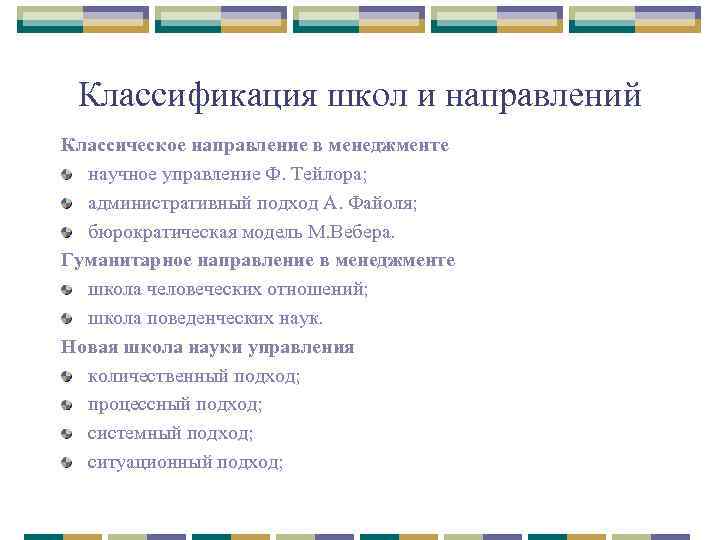 Классификация школ и направлений

Классическое направление в менеджменте

научное управление Ф. Тейлора;

административный подход А. Файоля;

бюрократическая модель М.Вебера.

Гуманитарное направление в менеджменте

школа человеческих отношений;

школа поведенческих наук.

Новая школа науки управления

количественный подход;

процессный подход;

системный подход;

ситуационный подход;